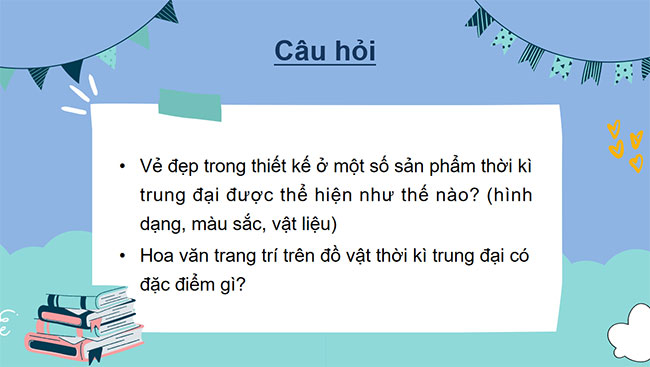 Câu hỏi

• Vẻ đẹp trong thiết kế ở một số sản phẩm thời kì trung đại được thể hiện như thế nào? (hình dạng, màu sắc, vật liệu)
• Hoa văn trang trí trên đồ vật thời kì trung đại có đặc điểm gì?